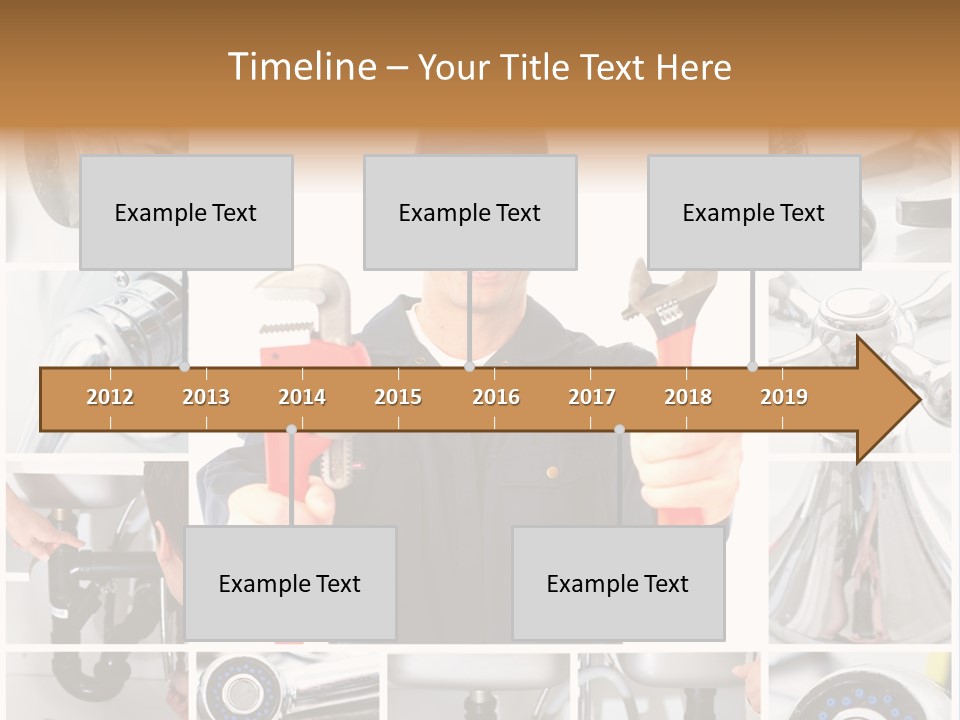 Timeline – Your Title Text Here

Example Text

Example Text

Example Text

2012 2013 2014 2015 2016 2017 2018 2019

Example Text

Example Text